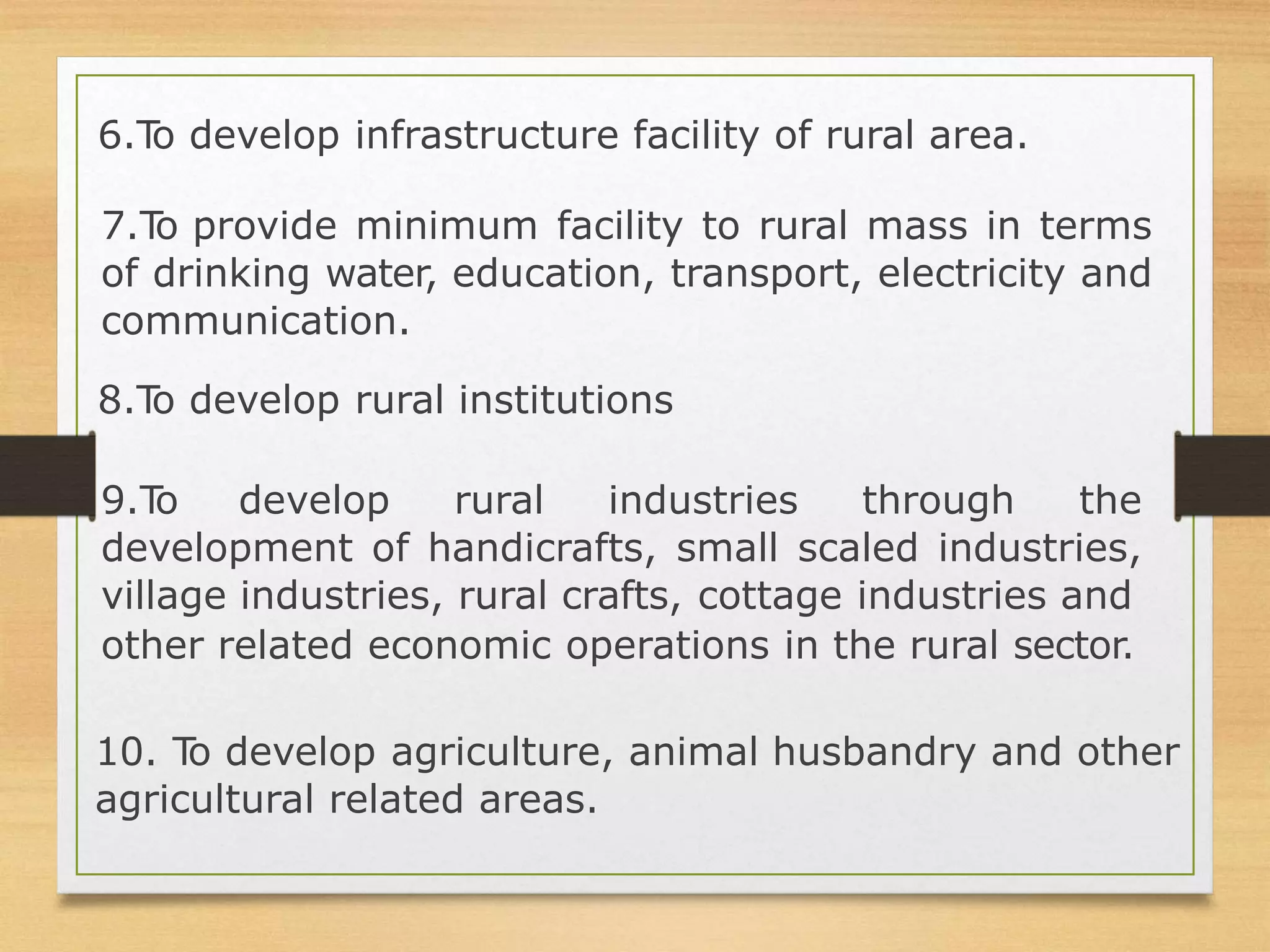 6.To develop infrastructure facility of rural area.

7.To provide minimum facility to rural mass in terms of drinking water, education, transport, electricity and communication.

8.To develop rural institutions

9.To develop rural industries through the development of handicrafts, small scaled industries, village industries, rural crafts, cottage industries and other related economic operations in the rural sector.

10. To develop agriculture, animal husbandry and other agricultural related areas.